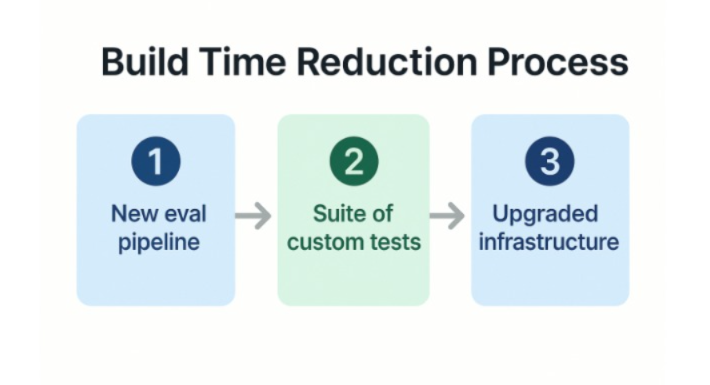 Build Time Reduction Process

1
New eval pipeline

2
Suite of custom tests

3
Upgraded infrastructure